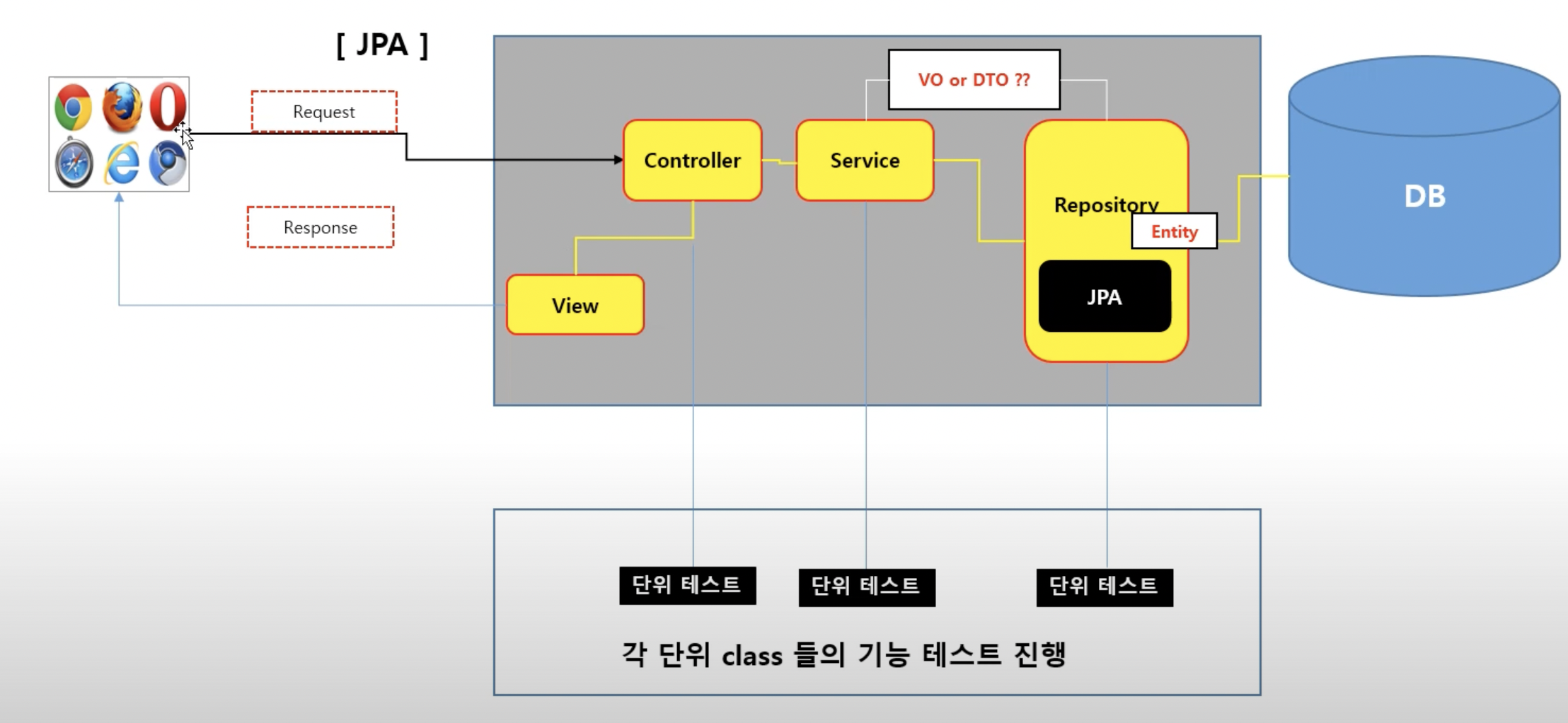 [ JPA ]

Request

Response

VO or DTO ??

Controller

Service

Repository

Entity

JPA

View

DB

단위 테스트

단위 테스트

단위 테스트

각 단위 class 들의 기능 테스트 진행